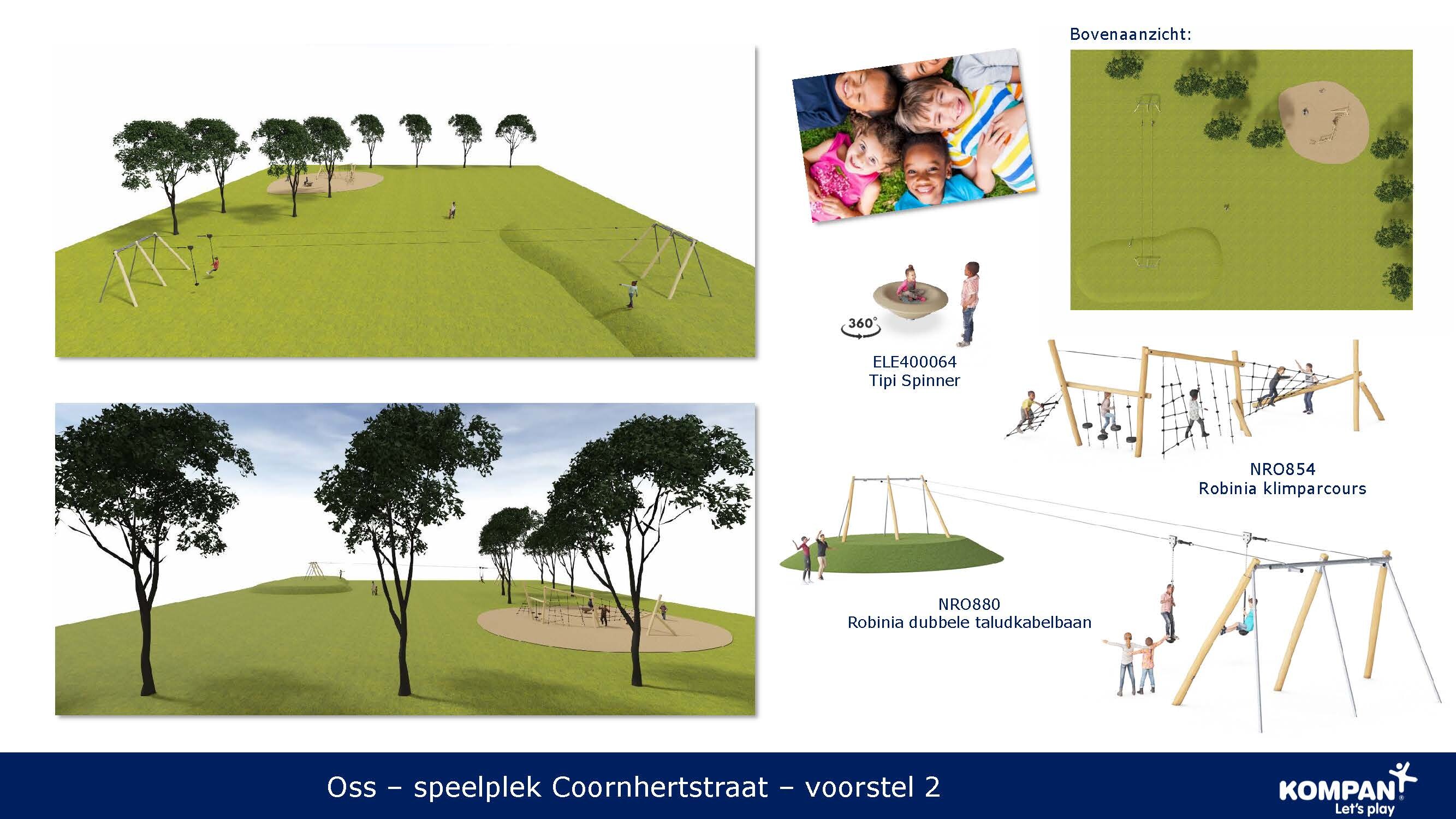 Bovenaanzicht:

360°

ELE400064
Tipi Spinner

NRO854
Robinia klimparcours

NRO880
Robinia dubbele taludkabelbaan

Oss – speelplek Coornhertstraat – voorstel 2

KOMPAN
Let's play